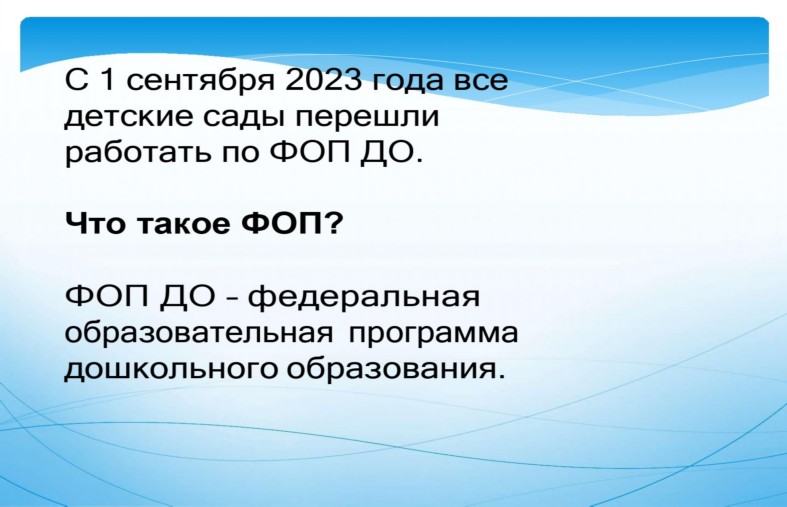 С 1 сентября 2023 года все детские сады перешли работать по ФОП ДО.

Что такое ФОП?

ФОП ДО - федеральная образовательная программа дошкольного образования.